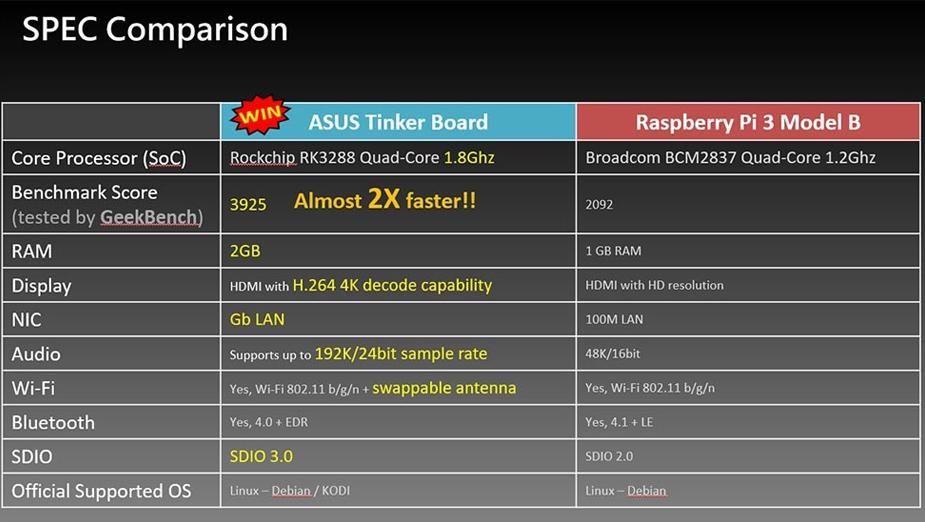 SPEC Comparison

| | WIN ASUS Tinker Board | Raspberry Pi 3 Model B |
|---|---|---|
| Core Processor (SoC) | Rockchip RK3288 Quad-Core 1.8Ghz | Broadcom BCM2837 Quad-Core 1.2Ghz |
| Benchmark Score (tested by GeekBench) | 3925 Almost 2X faster!! | 2092 |
| RAM | 2GB | 1 GB RAM |
| Display | HDMI with H.264 4K decode capability | HDMI with HD resolution |
| NIC | Gb LAN | 100M LAN |
| Audio | Supports up to 192K/24bit sample rate | 48K/16bit |
| Wi-Fi | Yes, Wi-Fi 802.11 b/g/n + swappable antenna | Yes, Wi-Fi 802.11 b/g/n |
| Bluetooth | Yes, 4.0 + EDR | Yes, 4.1 + LE |
| SDIO | SDIO 3.0 | SDIO 2.0 |
| Official Supported OS | Linux – Debian / KODI | Linux – Debian |